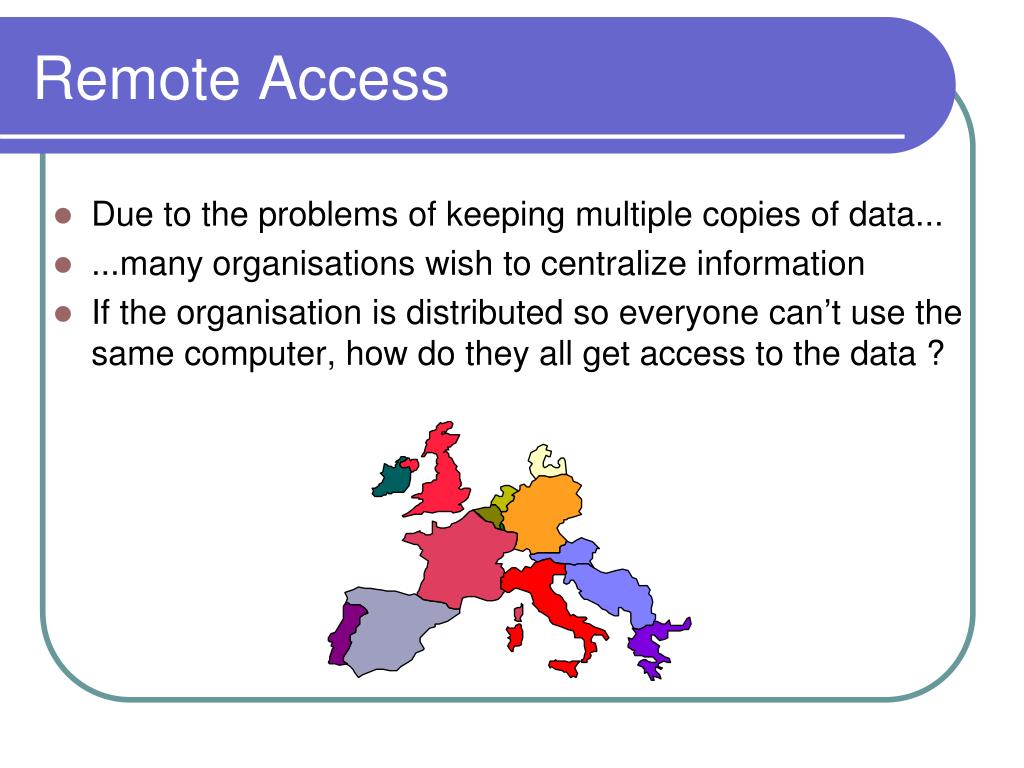 Remote Access

- Due to the problems of keeping multiple copies of data...
- ...many organisations wish to centralize information
- If the organisation is distributed so everyone can't use the same computer, how do they all get access to the data ?